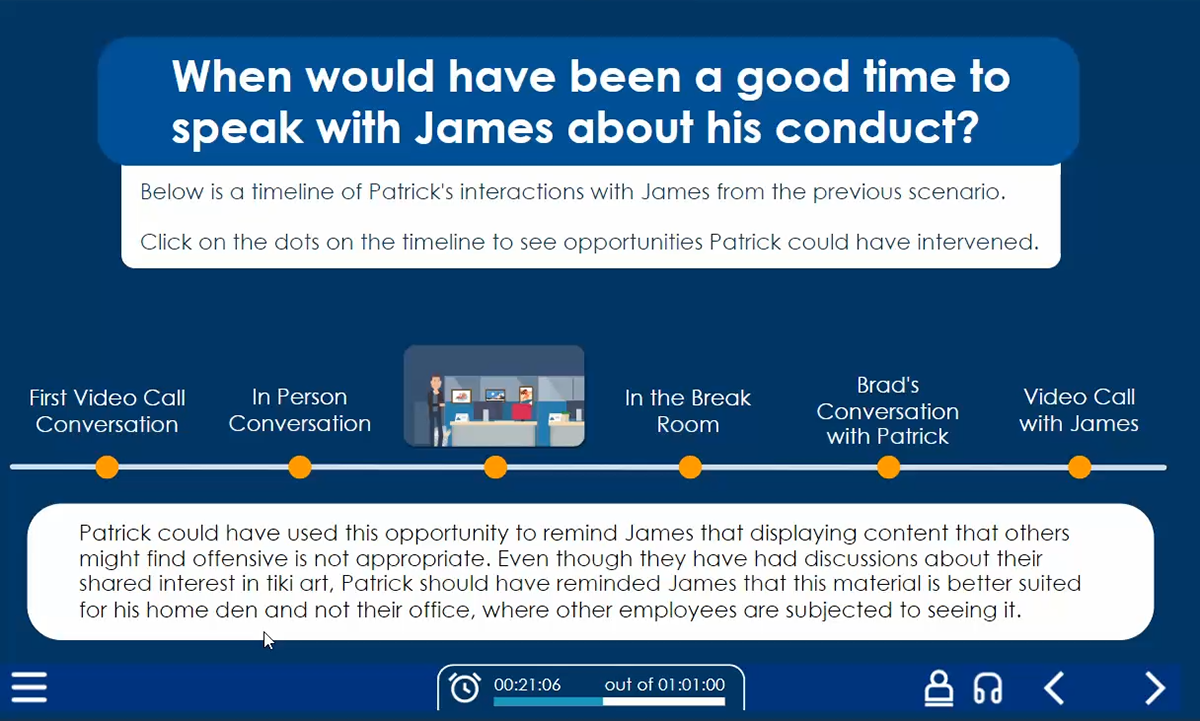 When would have been a good time to speak with James about his conduct?

Below is a timeline of Patrick's interactions with James from the previous scenario.

Click on the dots on the timeline to see opportunities Patrick could have intervened.

First Video Call Conversation

In Person Conversation

In the Break Room

Brad's Conversation with Patrick

Video Call with James

Patrick could have used this opportunity to remind James that displaying content that others might find offensive is not appropriate. Even though they have had discussions about their shared interest in tiki art, Patrick should have reminded James that this material is better suited for his home den and not their office, where other employees are subjected to seeing it.

00:21:06 out of 01:01:00